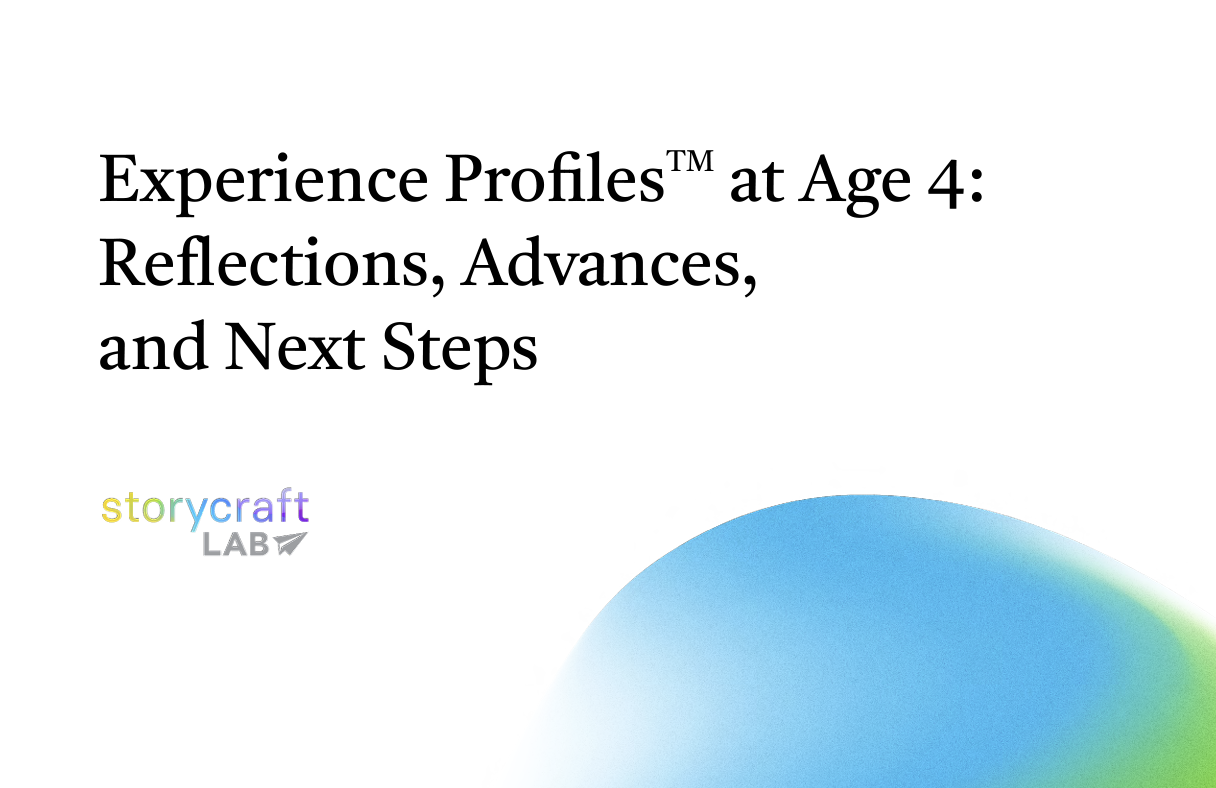 Experience Profiles™ at Age 4: Reflections, Advances, and Next Steps

storycraft
LAB